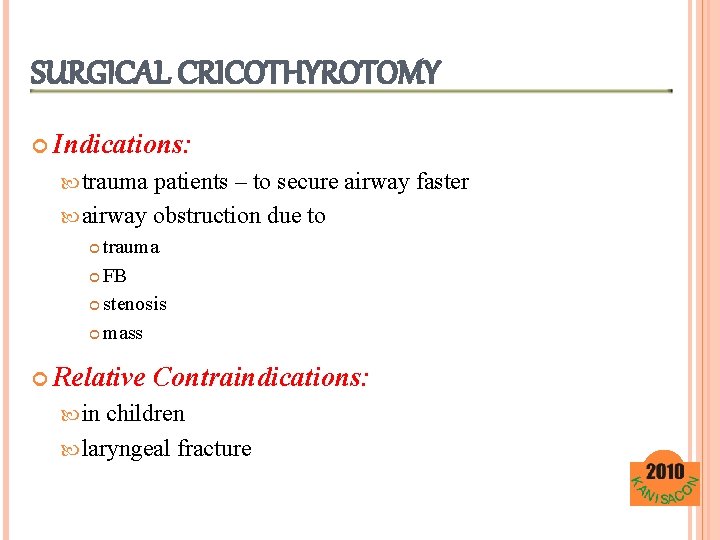 SURGICAL CRICOTHYROTOMY

Indications:

trauma patients – to secure airway faster

airway obstruction due to

trauma

FB

stenosis

mass

Relative Contraindications:

in children

laryngeal fracture

2010
KANISACON